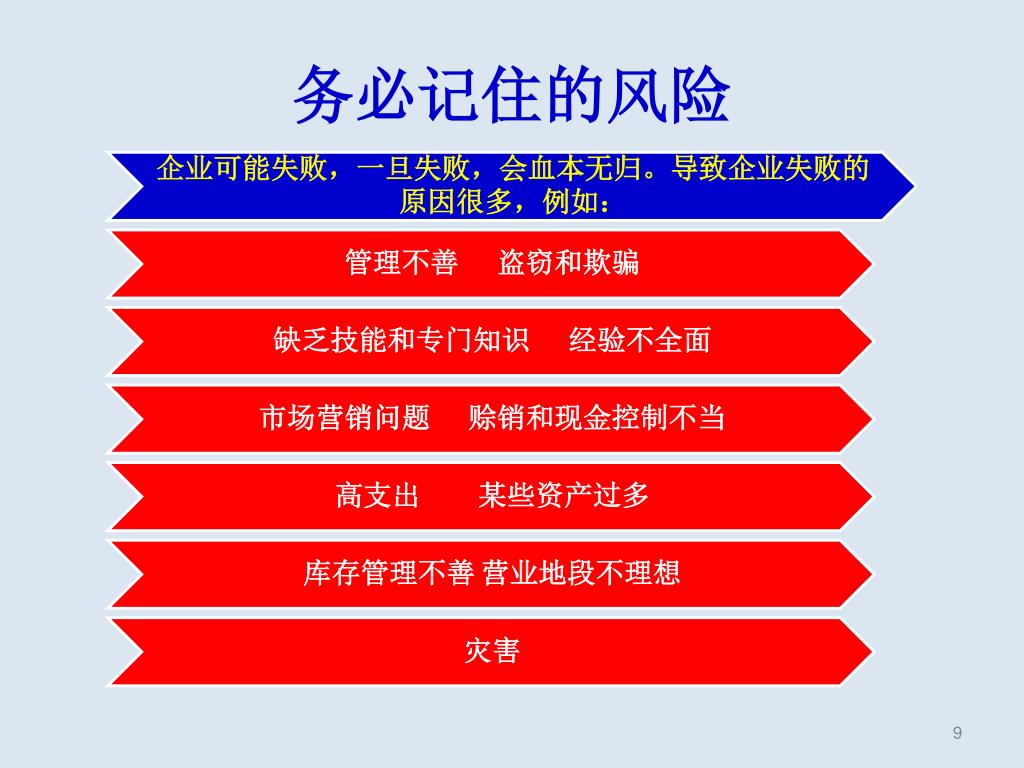 务必记住的风险

企业可能失败，一旦失败，会血本无归。导致企业失败的原因很多，例如：

管理不善　盗窃和欺骗

缺乏技能和专门知识　经验不全面

市场营销问题　赊销和现金控制不当

高支出　某些资产过多

库存管理不善 营业地段不理想

灾害

9